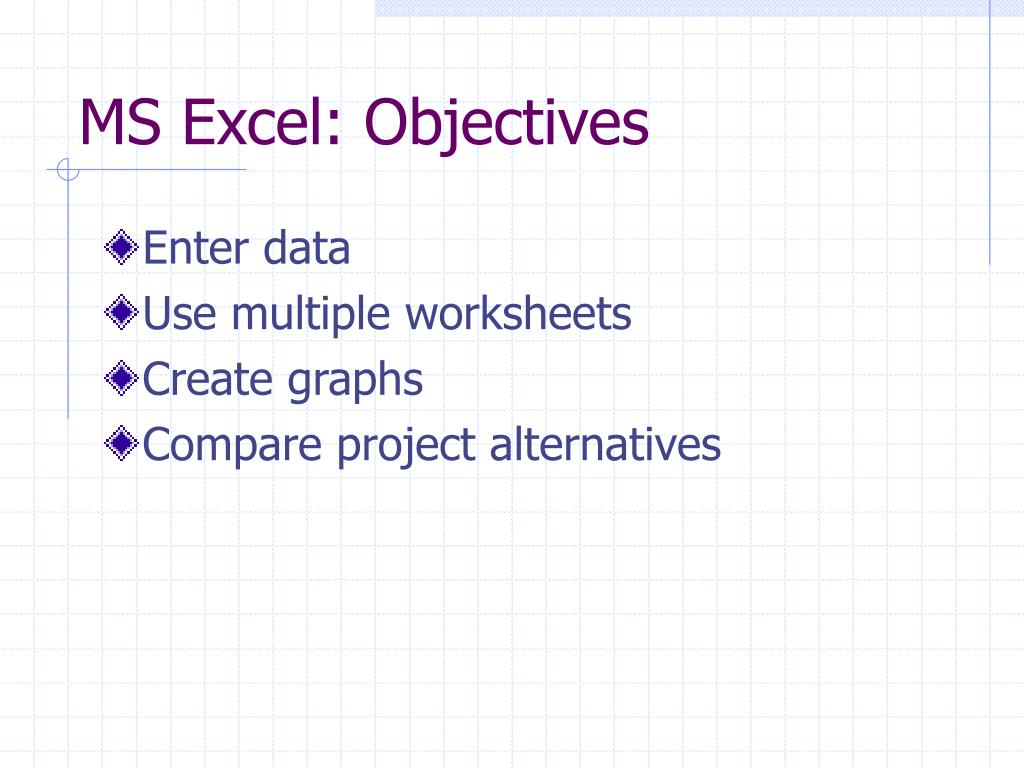 MS Excel: Objectives

Enter data

Use multiple worksheets

Create graphs

Compare project alternatives